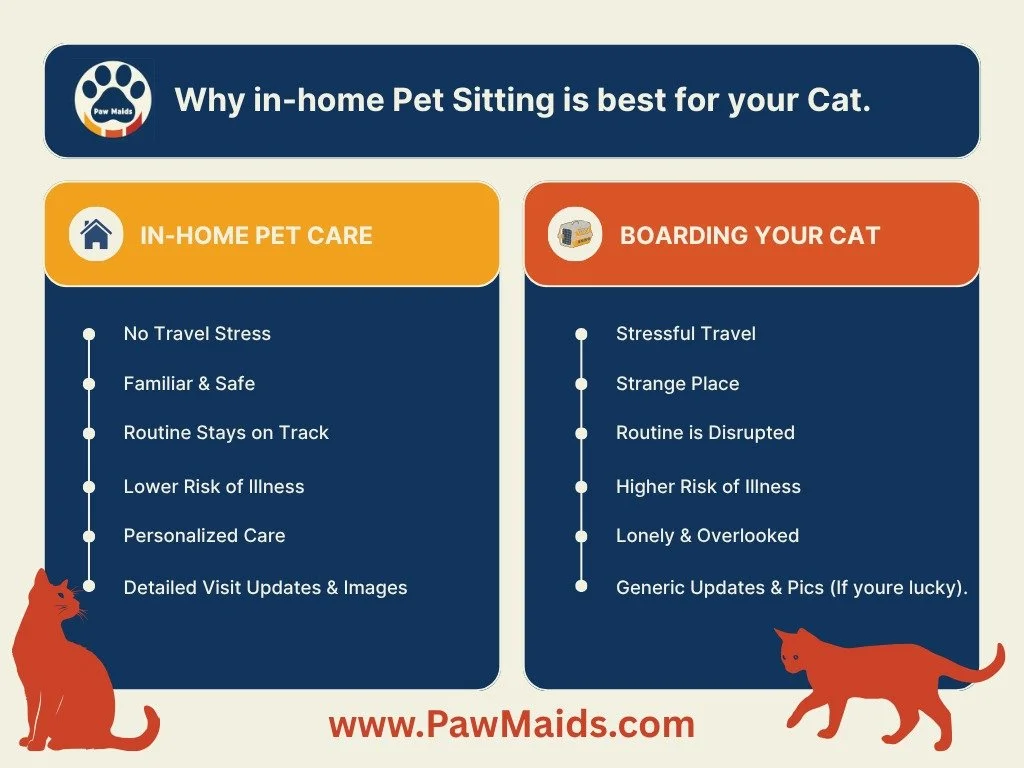 Paw Maids

Why in-home Pet Sitting is best for your Cat.

IN-HOME PET CARE

No Travel Stress

Familiar & Safe

Routine Stays on Track

Lower Risk of Illness

Personalized Care

Detailed Visit Updates & Images

BOARDING YOUR CAT

Stressful Travel

Strange Place

Routine is Disrupted

Higher Risk of Illness

Lonely & Overlooked

Generic Updates & Pics (If youre lucky).

www.PawMaids.com